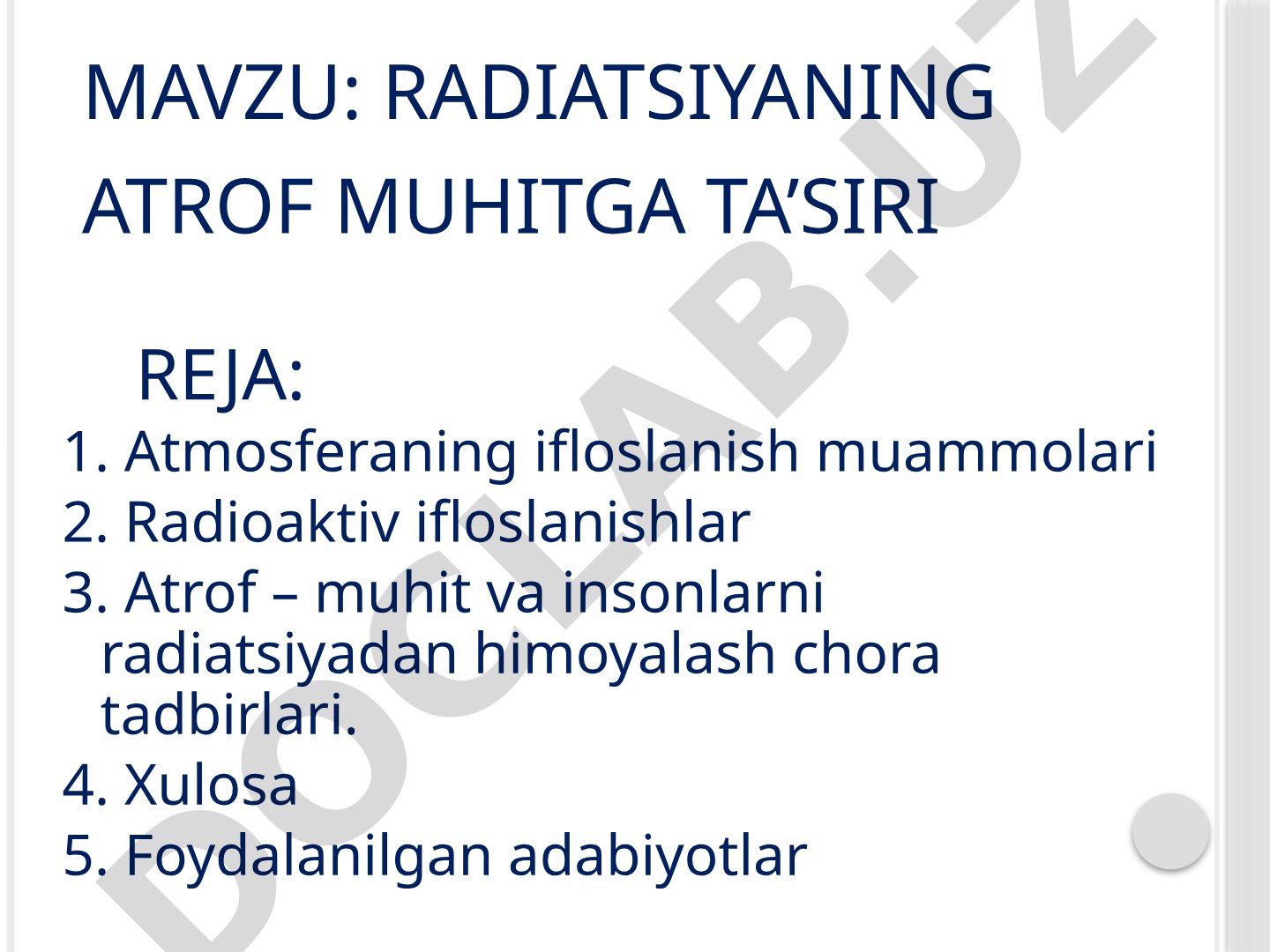 MAVZU: RADIATSIYANING ATROF MUHITGA TA’SIRI

REJA:
1. Atmosferaning ifloslanish muammolari
2. Radioaktiv ifloslanishlar
3. Atrof – muhit va insonlarni radiatsiyadan himoyalash chora tadbirlari.
4. Xulosa
5. Foydalanilgan adabiyotlar

DOCLAB.UZ